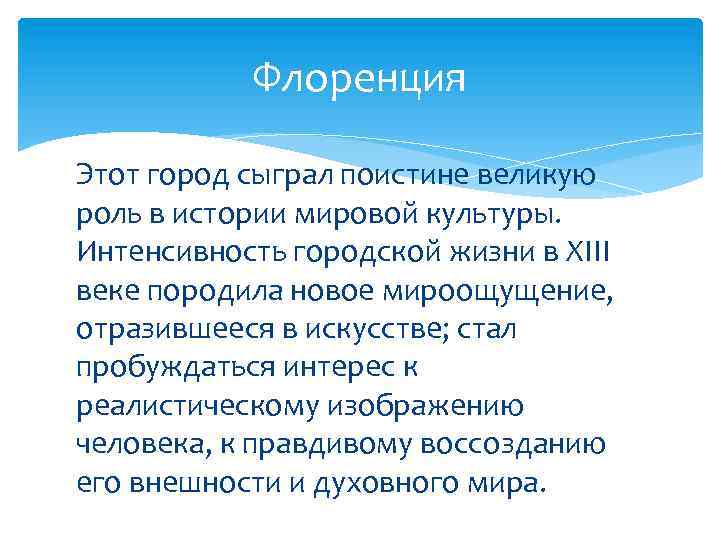 Флоренция

Этот город сыграл поистине великую роль в истории мировой культуры. Интенсивность городской жизни в XIII веке породила новое мироощущение, отразившееся в искусстве; стал пробуждаться интерес к реалистическому изображению человека, к правдивому воссозданию его внешности и духовного мира.